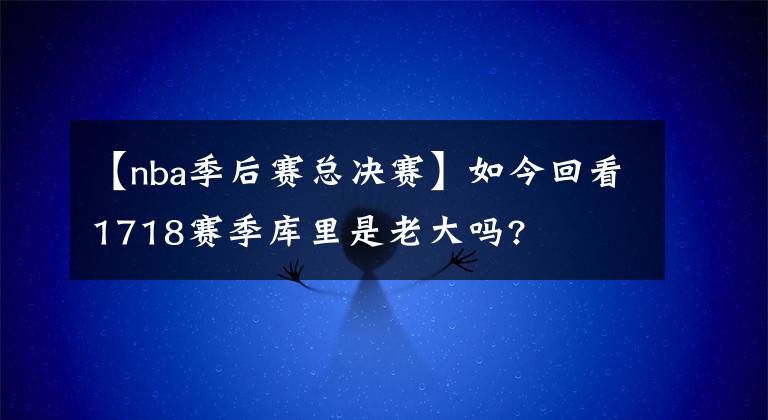 【nba季后赛总决赛】如今回看1718赛季库里是老大吗?